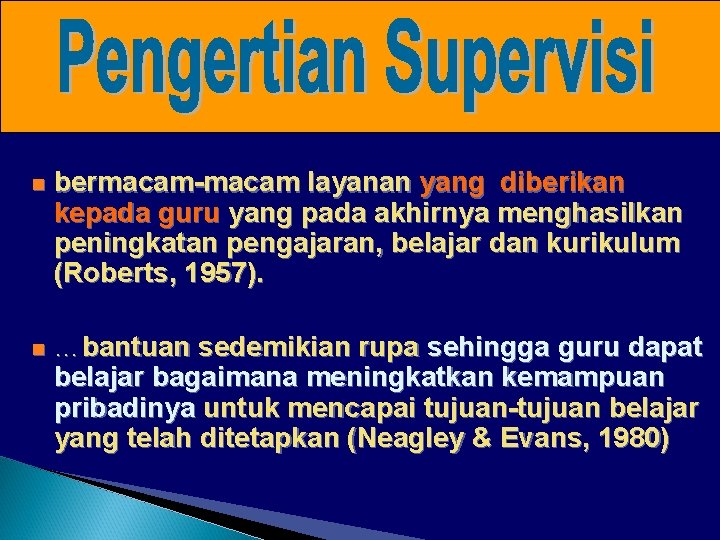 Pengertian Supervisi

bermacam-macam layanan yang diberikan kepada guru yang pada akhirnya menghasilkan peningkatan pengajaran, belajar dan kurikulum (Roberts, 1957).

… bantuan sedemikian rupa sehingga guru dapat belajar bagaimana meningkatkan kemampuan pribadinya untuk mencapai tujuan-tujuan belajar yang telah ditetapkan (Neagley & Evans, 1980)